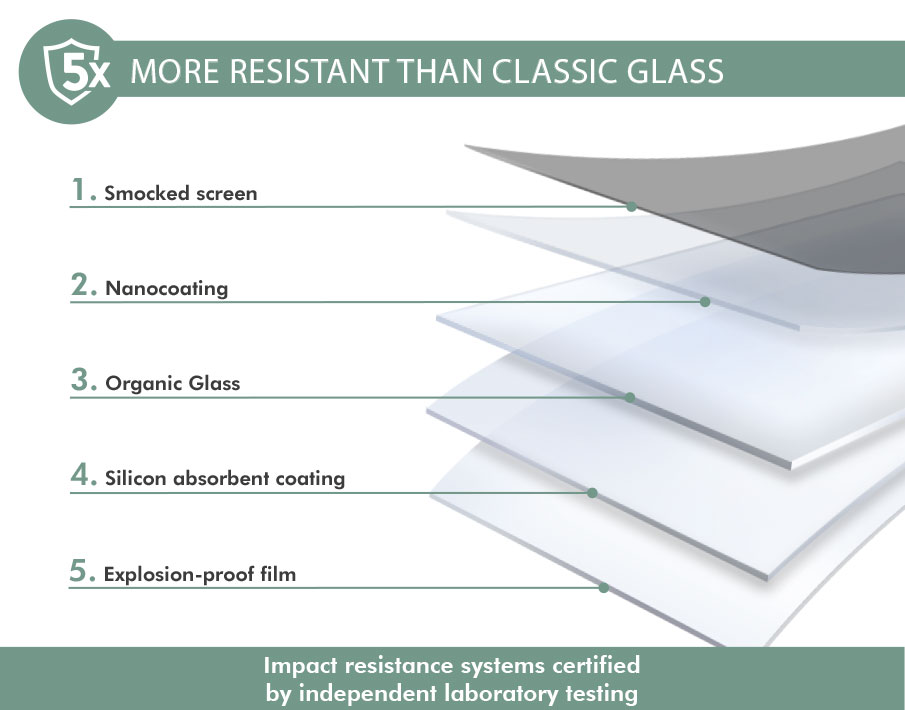 5x MORE RESISTANT THAN CLASSIC GLASS

1. Smocked screen

2. Nanocoating

3. Organic Glass

4. Silicon absorbent coating

5. Explosion-proof film

Impact resistance systems certified by independent laboratory testing